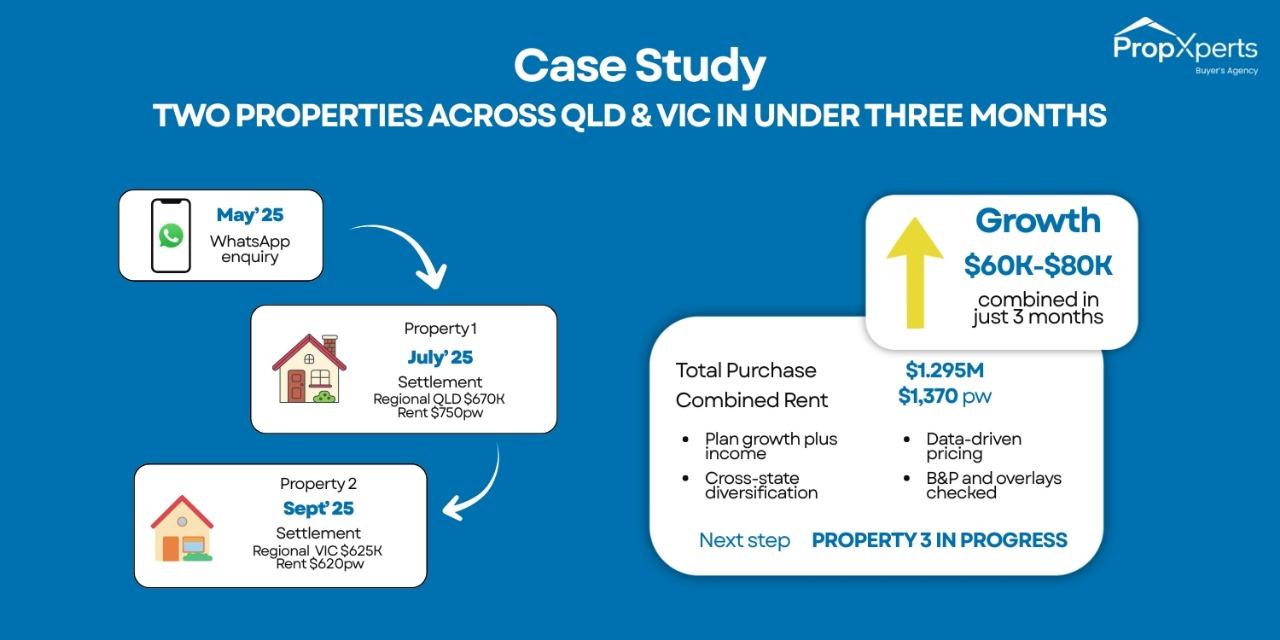 PropXperts
Buyer's Agency

Case Study
TWO PROPERTIES ACROSS QLD & VIC IN UNDER THREE MONTHS

May' 25
WhatsApp enquiry

Property 1
July' 25
Settlement
Regional QLD $670K
Rent $750pw

Property 2
Sept' 25
Settlement
Regional VIC $625K
Rent $620pw

Growth
$60K-$80K
combined in just 3 months

Total Purchase $1.295M
Combined Rent $1,370 pw

- Plan growth plus income
- Cross-state diversification
- Data-driven pricing
- B&P and overlays checked

Next step PROPERTY 3 IN PROGRESS